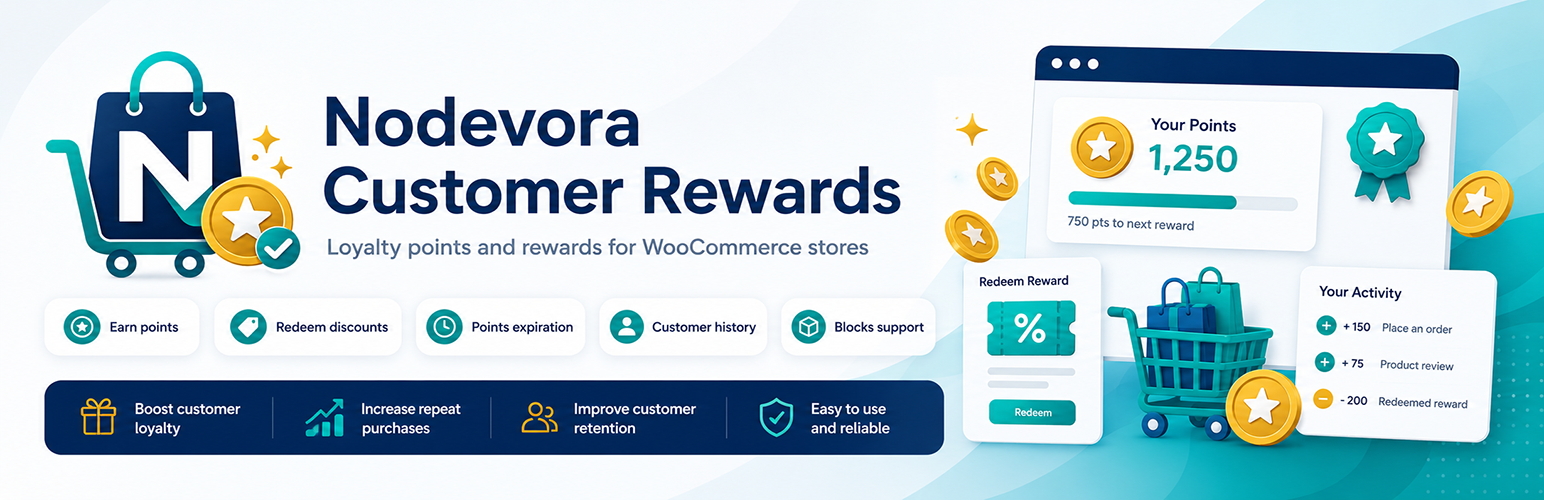 N

Nodevora Customer Rewards

Loyalty points and rewards for WooCommerce stores

Earn points

Redeem discounts

Points expiration

Customer history

Blocks support

Boost customer loyalty

Increase repeat purchases

Improve customer retention

Easy to use and reliable

Your Points
1,250

750 pts to next reward

Redeem Reward

%

Redeem

Your Activity

+ 150 Place an order

+ 75 Product review

- 200 Redeemed reward